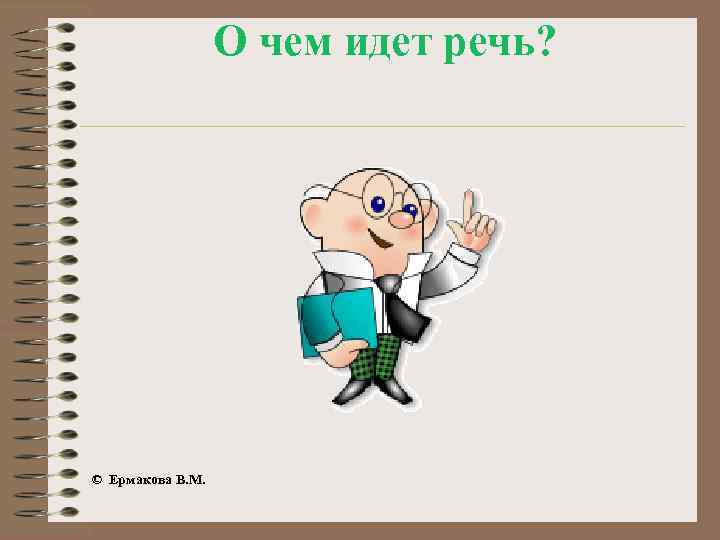 О чем идет речь?

© Ермакова В.М.